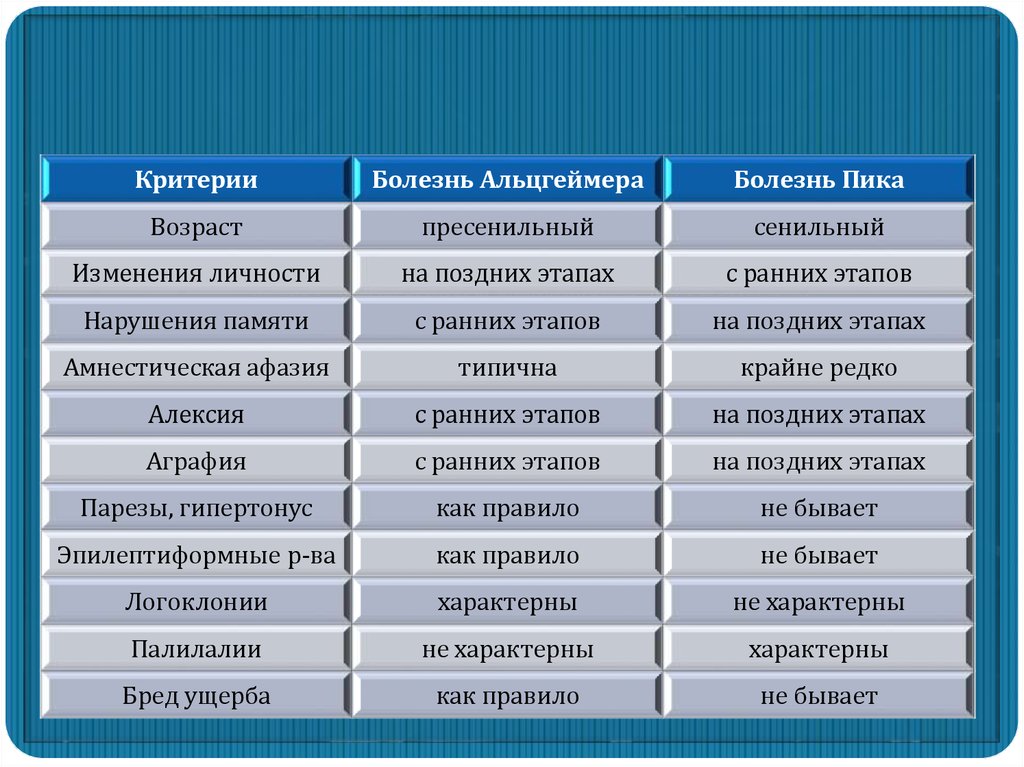 | Критерии | Болезнь Альцгеймера | Болезнь Пика |
|---|---|---|
| Возраст | пресенильный | сенильный |
| Изменения личности | на поздних этапах | с ранних этапов |
| Нарушения памяти | с ранних этапов | на поздних этапах |
| Амнестическая афазия | типична | крайне редко |
| Алексия | с ранних этапов | на поздних этапах |
| Аграфия | с ранних этапов | на поздних этапах |
| Парезы, гипертонус | как правило | не бывает |
| Эпилептиформные р-ва | как правило | не бывает |
| Логоклонии | характерны | не характерны |
| Палилалии | не характерны | характерны |
| Бред ущерба | как правило | не бывает |